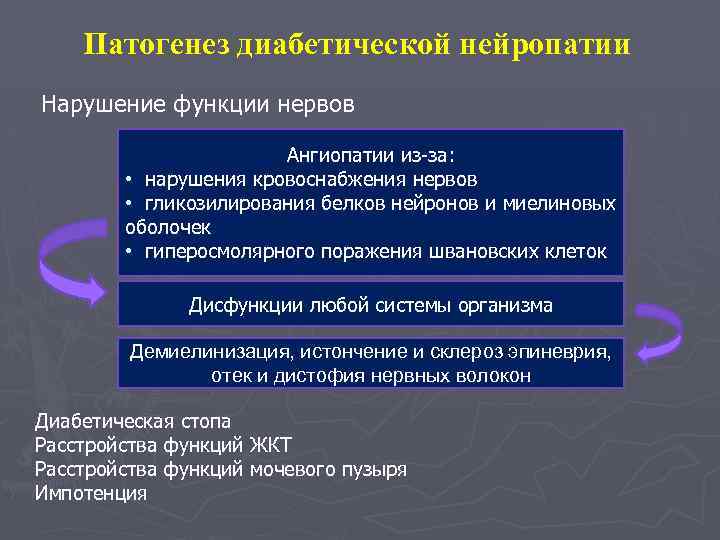 Патогенез диабетической нейропатии

Нарушение функции нервов

Ангиопатии из-за:
• нарушения кровоснабжения нервов
• гликозилирования белков нейронов и миелиновых оболочек
• гиперосмолярного поражения швановских клеток

Дисфункции любой системы организма

Демиелинизация, истончение и склероз эпиневрия, отек и дистофия нервных волокон

Диабетическая стопа
Расстройства функций ЖКТ
Расстройства функций мочевого пузыря
Импотенция